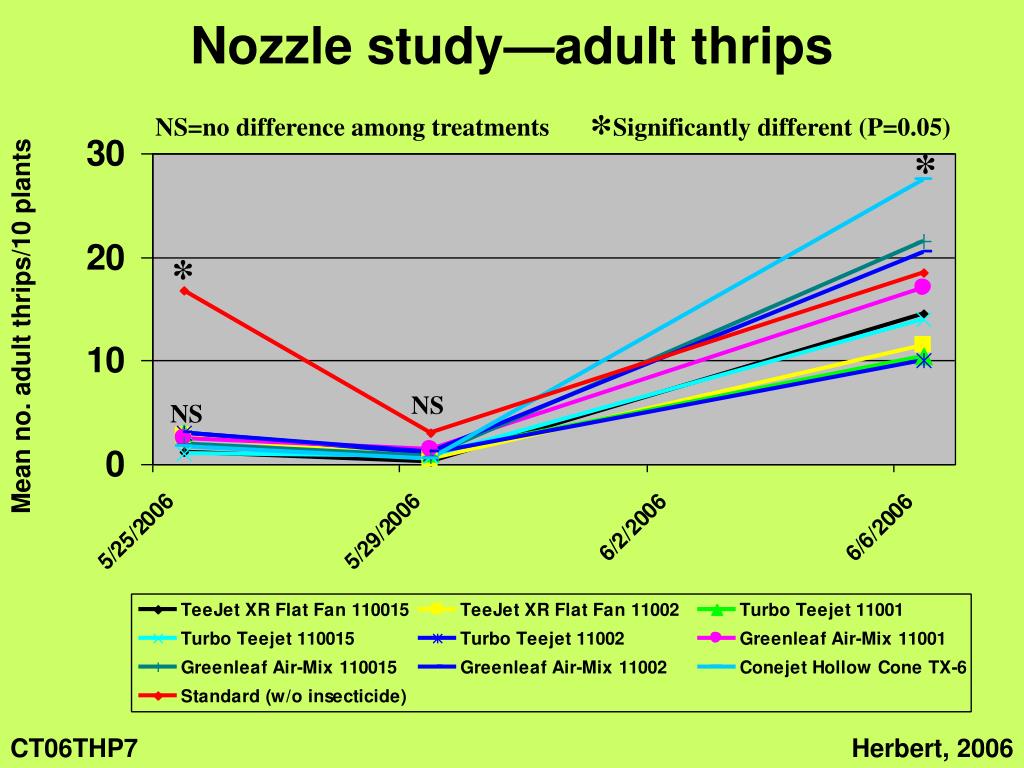 Nozzle study—adult thrips

NS=no difference among treatments

*Significantly different (P=0.05)

Mean no. adult thrips/10 plants

30

20

10

0

*

*

NS

NS

5/25/2006

5/29/2006

6/2/2006

6/6/2006

TeeJet XR Flat Fan 110015
TeeJet XR Flat Fan 11002
Turbo Teejet 11001
Turbo Teejet 110015
Turbo Teejet 11002
Greenleaf Air-Mix 11001
Greenleaf Air-Mix 110015
Greenleaf Air-Mix 11002
Conejet Hollow Cone TX-6
Standard (w/o insecticide)

CT06THP7

Herbert, 2006